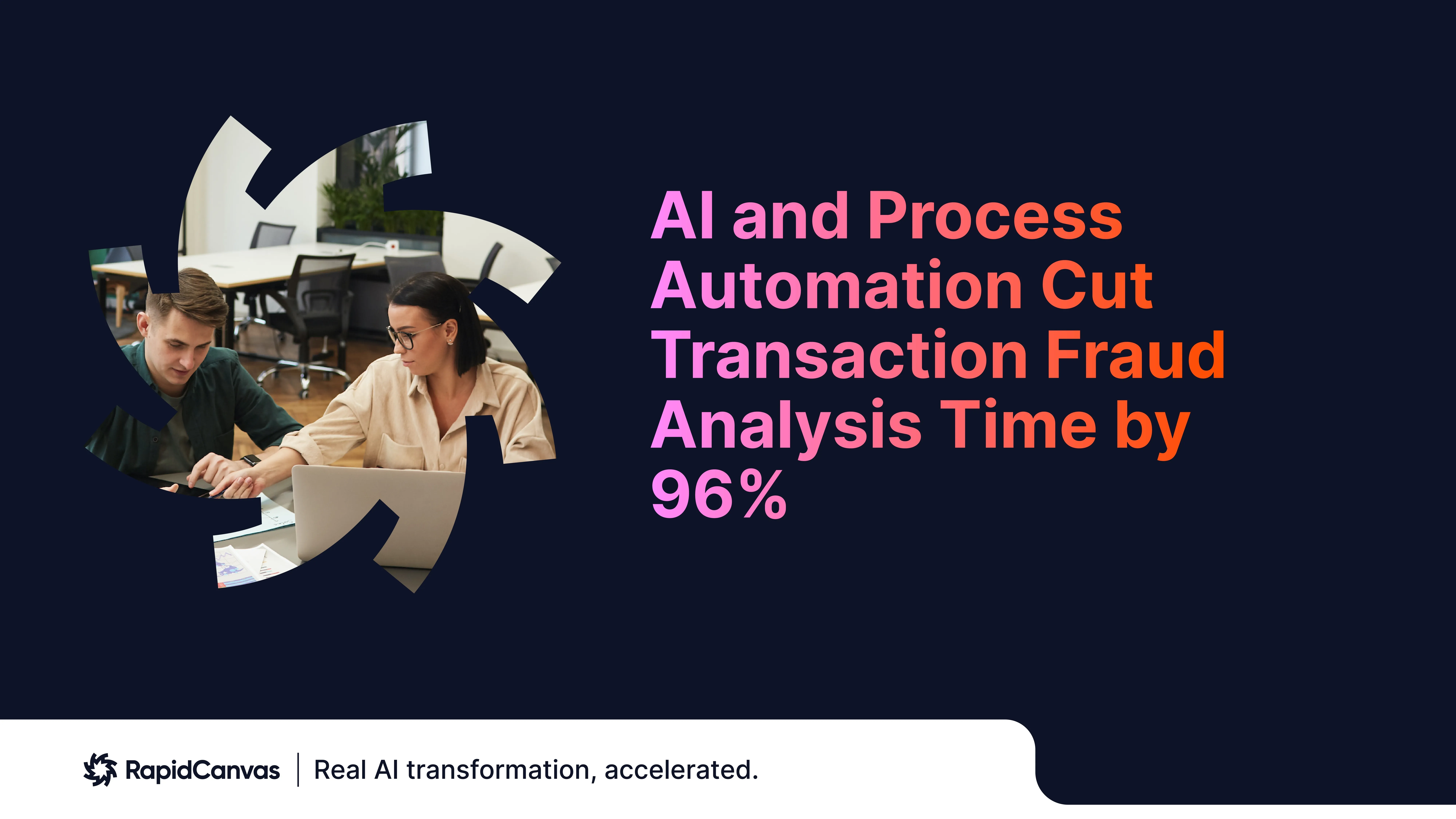 AI and Process Automation Cut Transaction Fraud Analysis Time by 96%

RapidCanvas | Real AI transformation, accelerated.